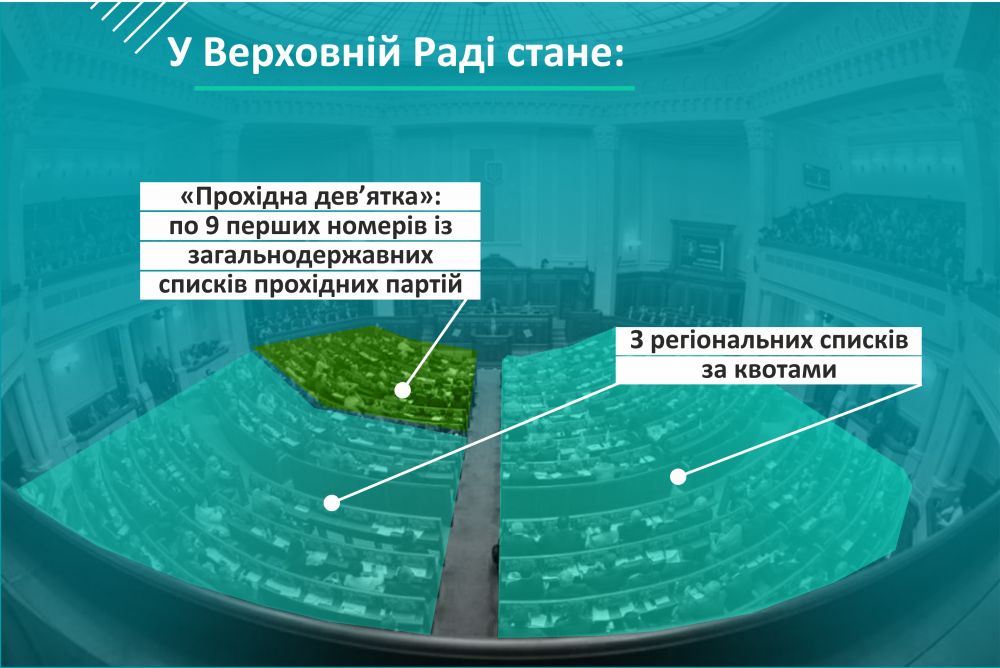 У Верховній Раді стане:

«Прохідна дев'ятка»: по 9 перших номерів із загальнодержавних списків прохідних партій

З регіональних списків за квотами